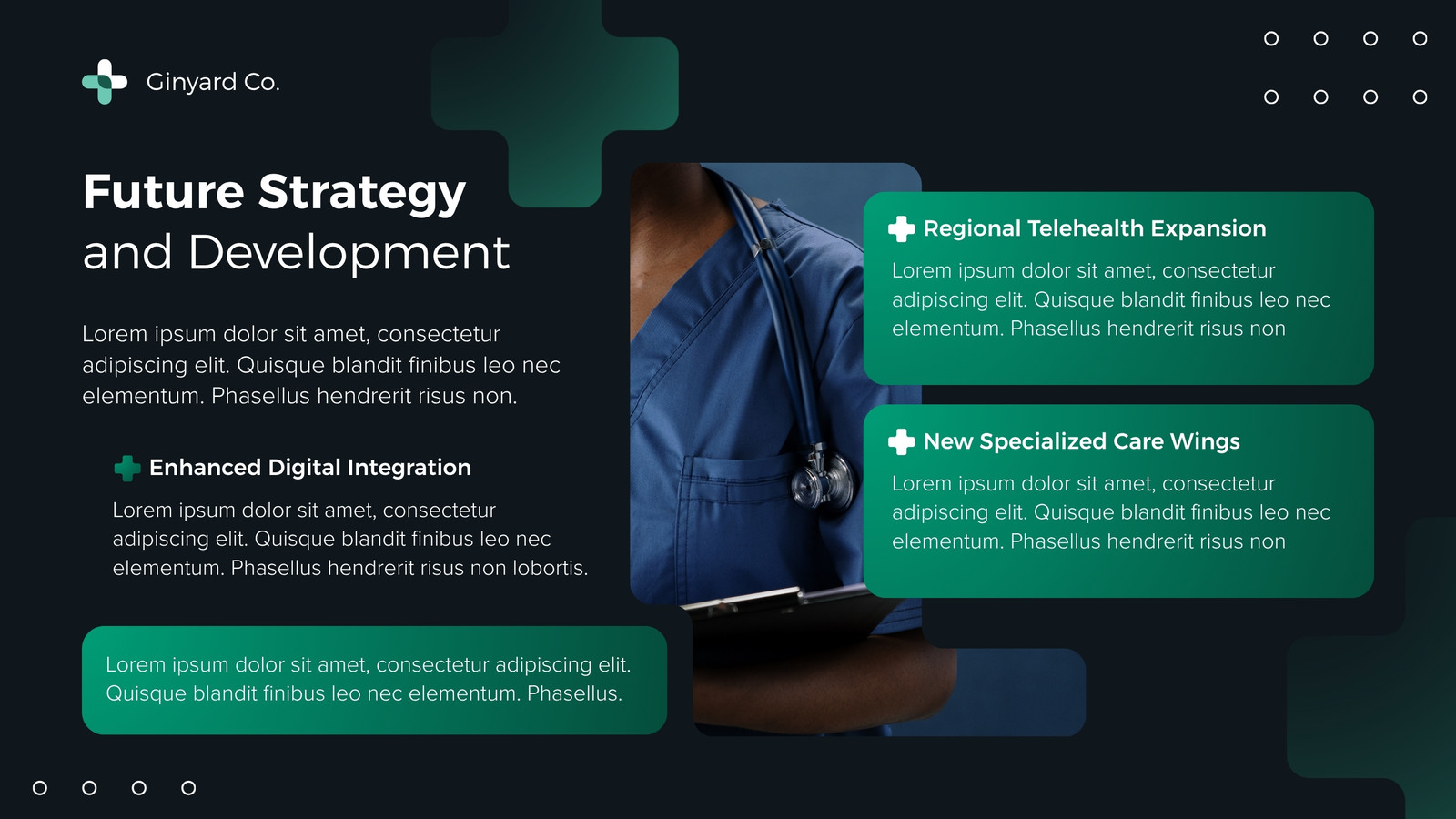 Ginyard Co.

Future Strategy
and Development

Lorem ipsum dolor sit amet, consectetur adipiscing elit. Quisque blandit finibus leo nec elementum. Phasellus hendrerit risus non.

Enhanced Digital Integration

Lorem ipsum dolor sit amet, consectetur adipiscing elit. Quisque blandit finibus leo nec elementum. Phasellus hendrerit risus non lobortis.

Lorem ipsum dolor sit amet, consectetur adipiscing elit. Quisque blandit finibus leo nec elementum. Phasellus.

Regional Telehealth Expansion

Lorem ipsum dolor sit amet, consectetur adipiscing elit. Quisque blandit finibus leo nec elementum. Phasellus hendrerit risus non

New Specialized Care Wings

Lorem ipsum dolor sit amet, consectetur adipiscing elit. Quisque blandit finibus leo nec elementum. Phasellus hendrerit risus non